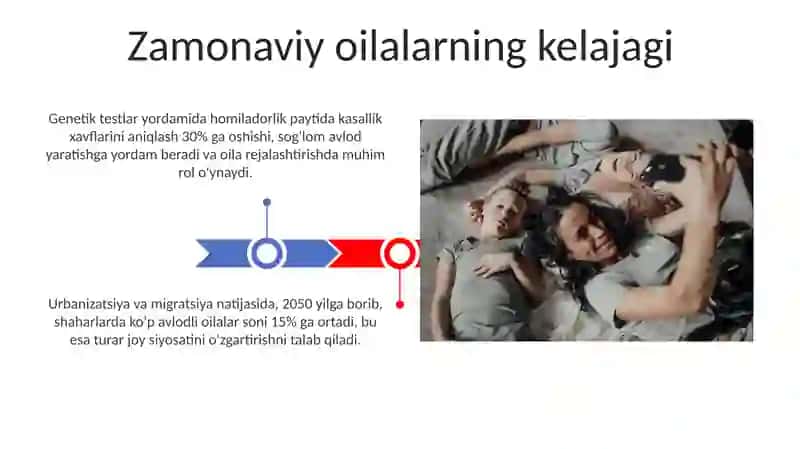 Zamonaviy oilalarning kelajagi

Genetik testlar yordamida homiladorlik paytida kasallik xavflarini aniqlash 30% ga oshishi, sog'lom avlod yaratishga yordam beradi va oila rejalashtirishda muhim rol o'ynaydi.

Urbanizatsiya va migratsiya natijasida, 2050 yilga borib, shaharlarda ko'p avlodli oilalar soni 15% ga ortadi, bu esa turar joy siyosatini o'zgartirishni talab qiladi.